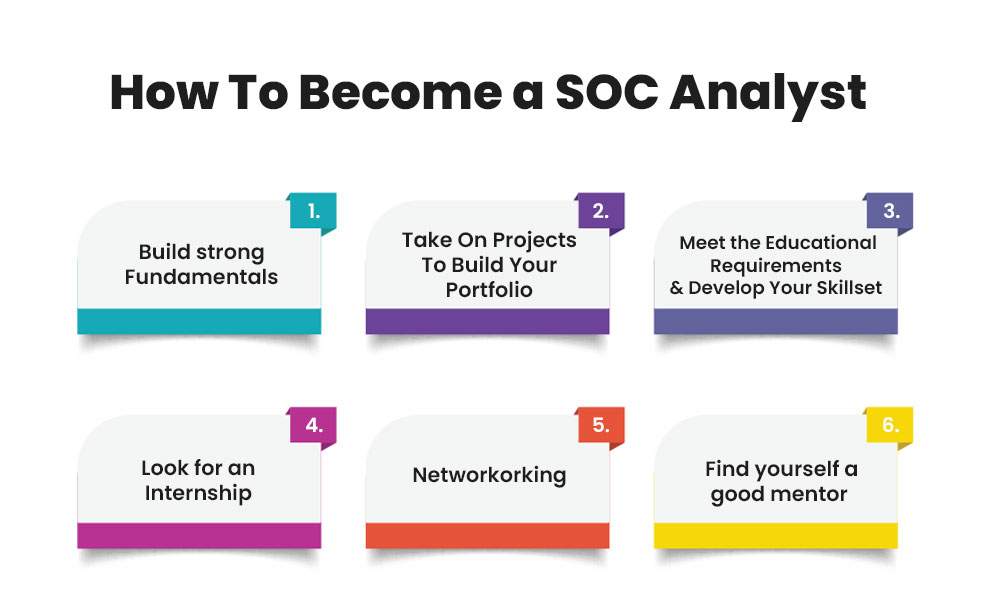 How To Become a SOC Analyst

1.
Build strong Fundamentals

2.
Take On Projects To Build Your Portfolio

3.
Meet the Educational Requirements & Develop Your Skillset

4.
Look for an Internship

5.
Networkorking

6.
Find yourself a good mentor